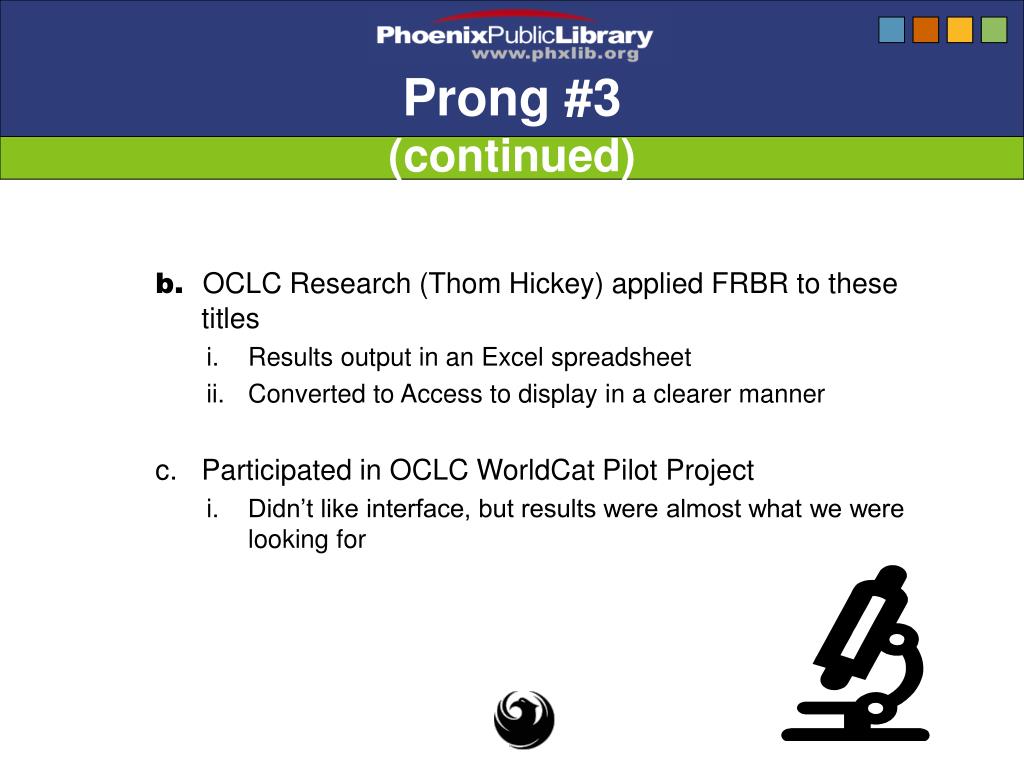 PhoenixPublicLibrary
www.phxlib.org

Prong #3
(continued)

b. OCLC Research (Thom Hickey) applied FRBR to these titles
i. Results output in an Excel spreadsheet
ii. Converted to Access to display in a clearer manner

c. Participated in OCLC WorldCat Pilot Project
i. Didn’t like interface, but results were almost what we were looking for